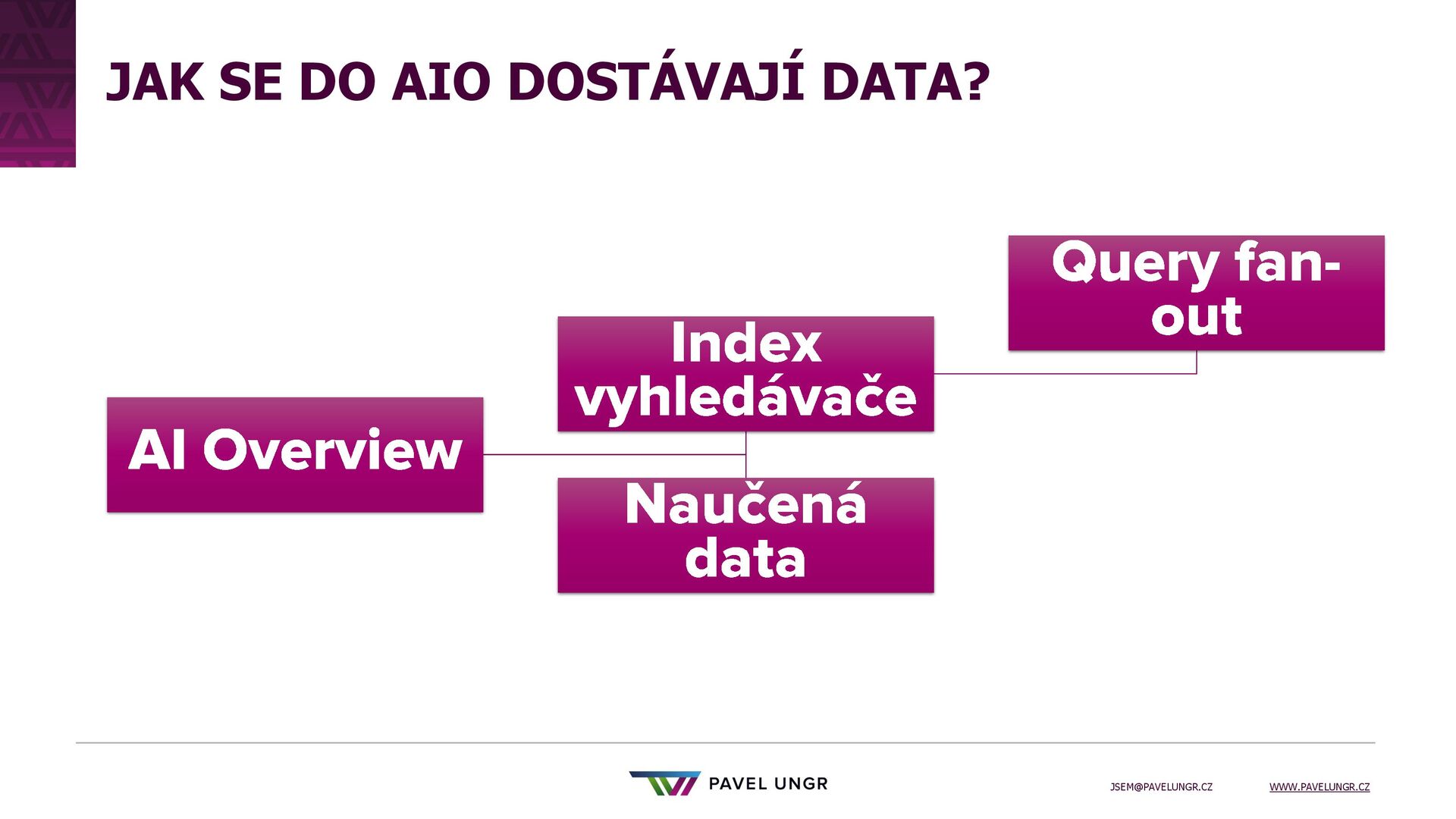 JAK SE DO AIO DOSTÁVAJÍ DATA?

AI Overview

Index vyhledávače

Naučená data

Query fan-out

PAVEL UNGR

JSEM@PAVELUNGR.CZ

WWW.PAVELUNGR.CZ